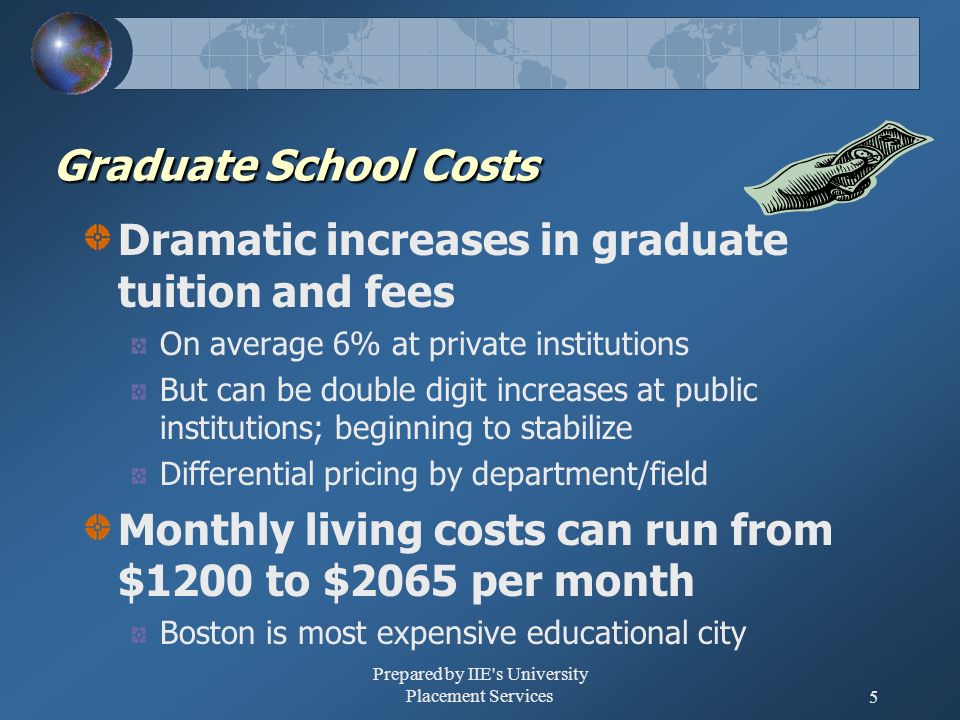 Graduate School Costs

Dramatic increases in graduate tuition and fees

On average 6% at private institutions

But can be double digit increases at public institutions; beginning to stabilize

Differential pricing by department/field

Monthly living costs can run from \$1200 to \$2065 per month

Boston is most expensive educational city

Prepared by IIE's University Placement Services

5